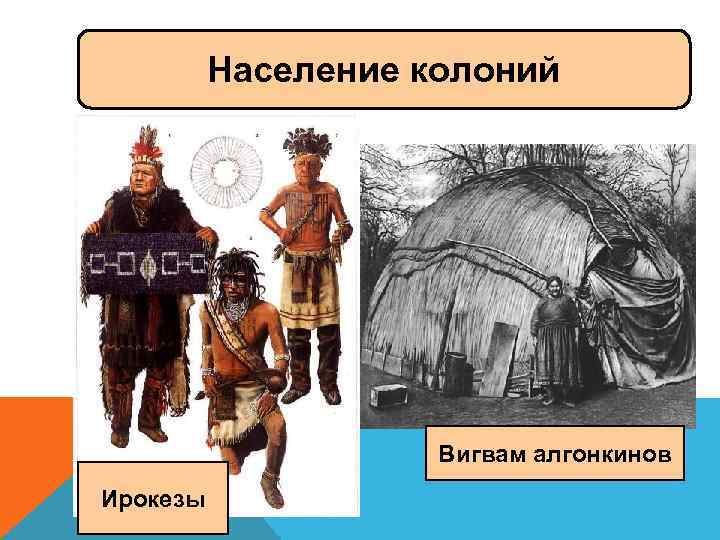 Население колоний

Ирокезы

Вигвам алгонкинов